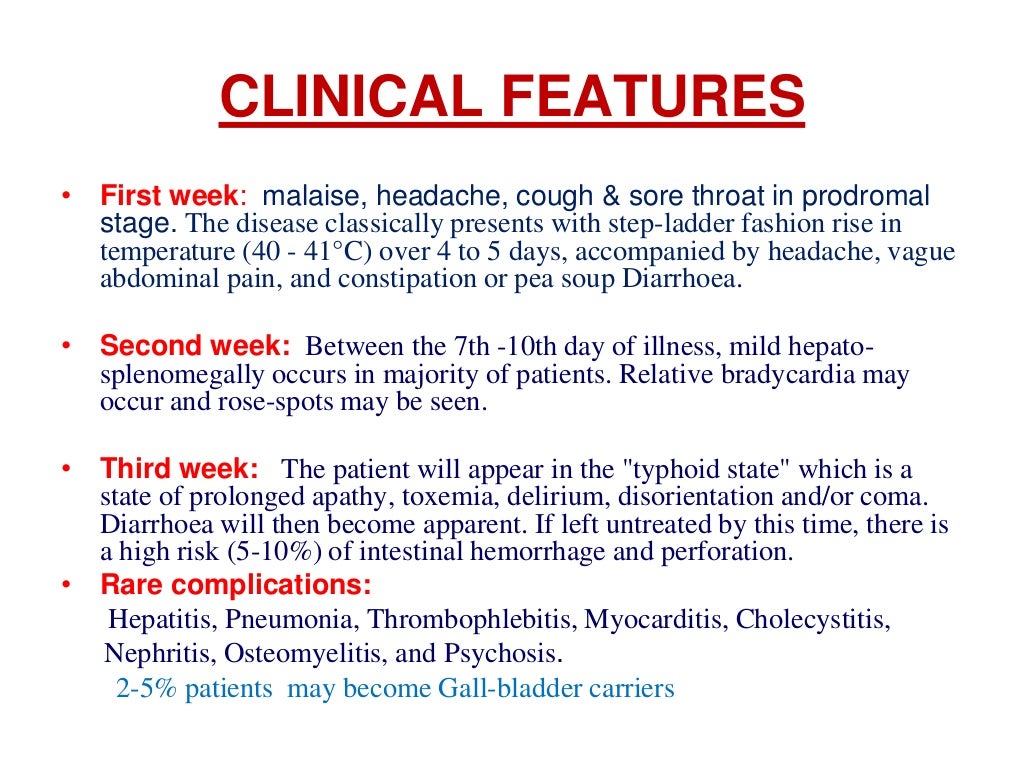 CLINICAL FEATURES

• First week: malaise, headache, cough & sore throat in prodromal stage. The disease classically presents with step-ladder fashion rise in temperature (40 - 41°C) over 4 to 5 days, accompanied by headache, vague abdominal pain, and constipation or pea soup Diarrhoea.

• Second week: Between the 7th -10th day of illness, mild hepato-splenomegally occurs in majority of patients. Relative bradycardia may occur and rose-spots may be seen.

• Third week: The patient will appear in the "typhoid state" which is a state of prolonged apathy, toxemia, delirium, disorientation and/or coma. Diarrhoea will then become apparent. If left untreated by this time, there is a high risk (5-10%) of intestinal hemorrhage and perforation.

• Rare complications:
Hepatitis, Pneumonia, Thrombophlebitis, Myocarditis, Cholecystitis, Nephritis, Osteomyelitis, and Psychosis.
2-5% patients may become Gall-bladder carriers